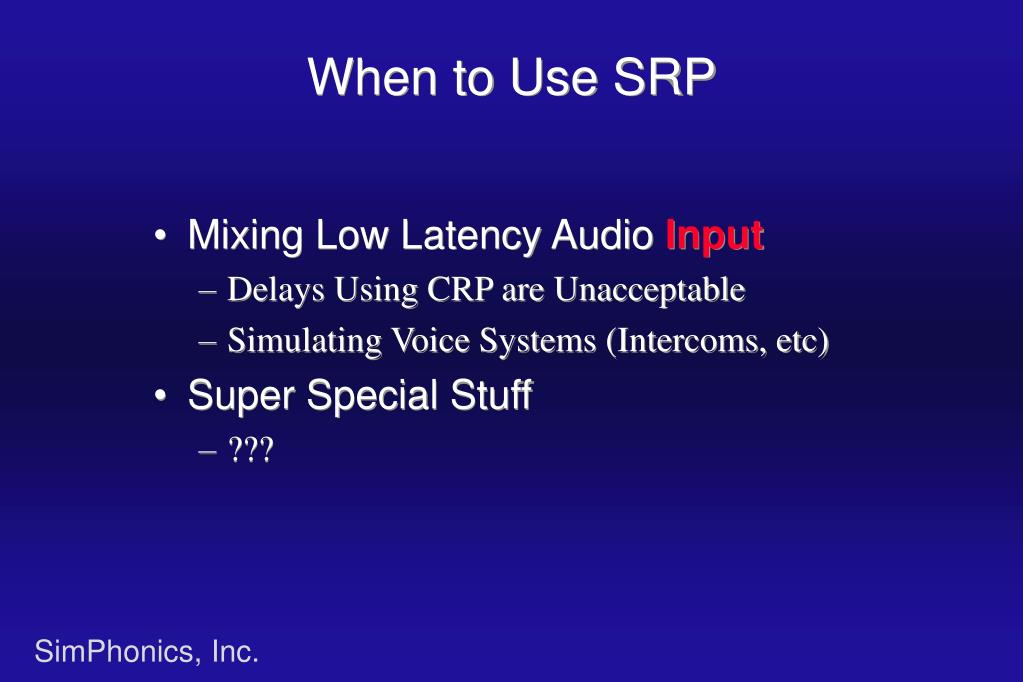 When to Use SRP

• Mixing Low Latency Audio Input
– Delays Using CRP are Unacceptable
– Simulating Voice Systems (Intercoms, etc)
• Super Special Stuff
– ???

SimPhonics, Inc.